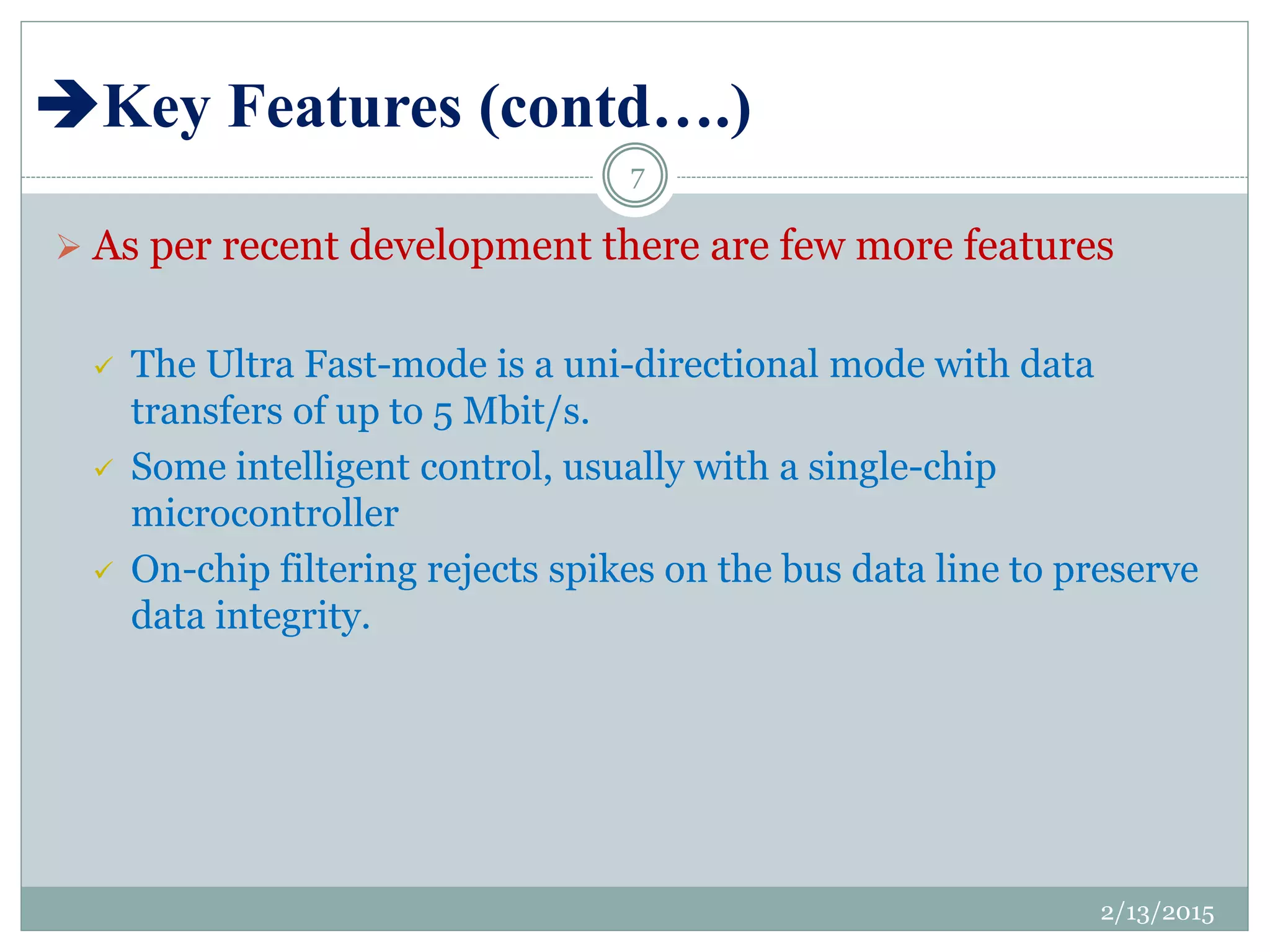 ➔Key Features (contd….)

7

➢ As per recent development there are few more features

✓ The Ultra Fast-mode is a uni-directional mode with data transfers of up to 5 Mbit/s.
✓ Some intelligent control, usually with a single-chip microcontroller
✓ On-chip filtering rejects spikes on the bus data line to preserve data integrity.

2/13/2015